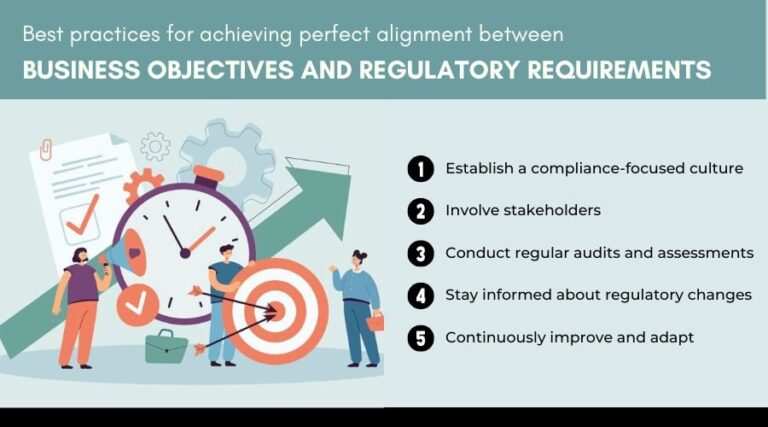 Best practices for achieving perfect alignment between
BUSINESS OBJECTIVES AND REGULATORY REQUIREMENTS

1 Establish a compliance-focused culture
2 Involve stakeholders
3 Conduct regular audits and assessments
4 Stay informed about regulatory changes
5 Continuously improve and adapt